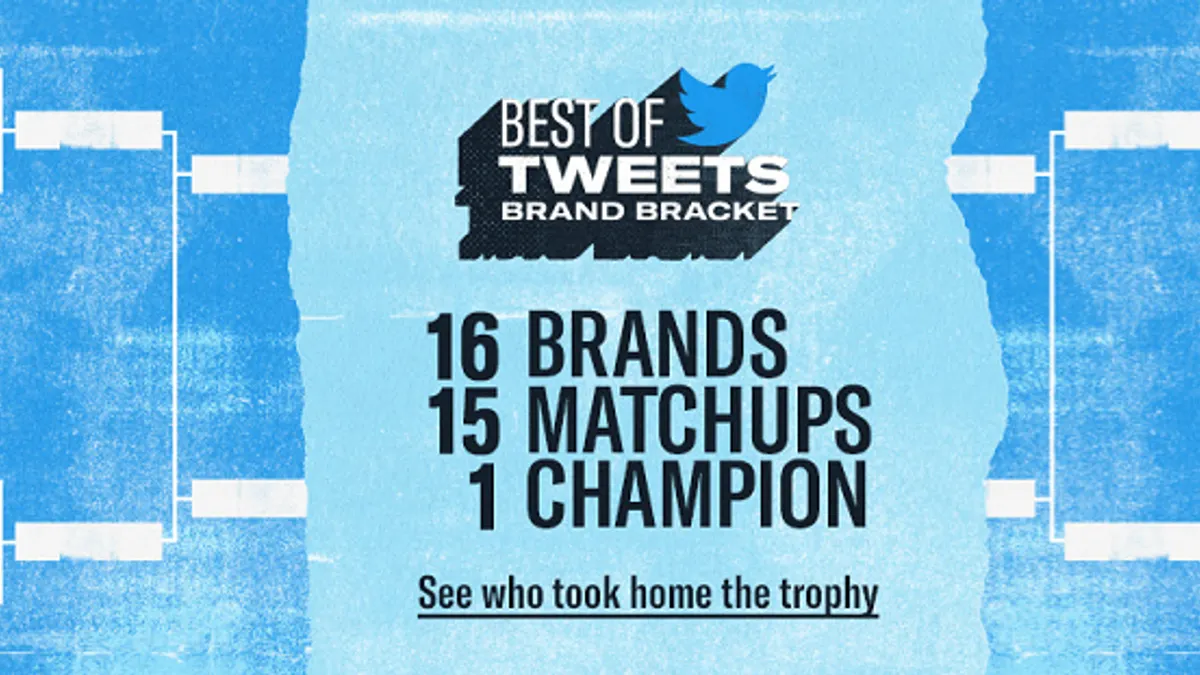 BEST OF
TWEETS
BRAND BRACKET

16 BRANDS
15 MATCHUPS
1 CHAMPION

See who took home the trophy